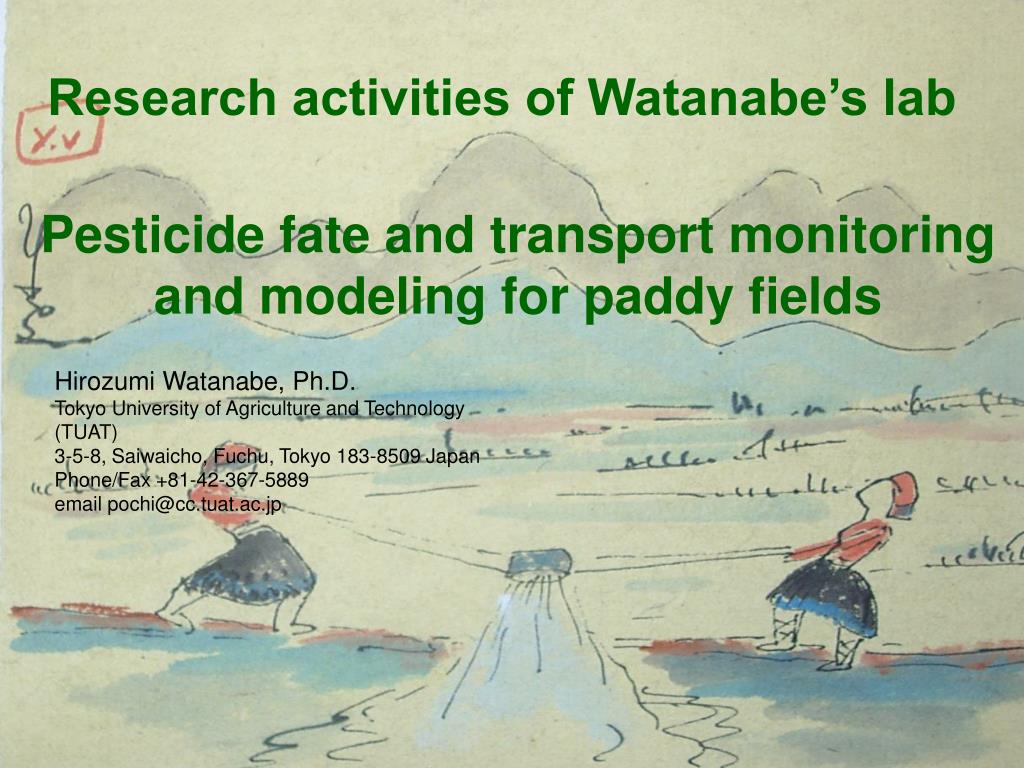 Research activities of Watanabe's lab

Y.V

Pesticide fate and transport monitoring and modeling for paddy fields

Hirozumi Watanabe, Ph.D.
Tokyo University of Agriculture and Technology (TUAT)
3-5-8, Saiwaicho, Fuchu, Tokyo 183-8509 Japan
Phone/Fax +81-42-367-5889
email pochi@cc.tuat.ac.jp